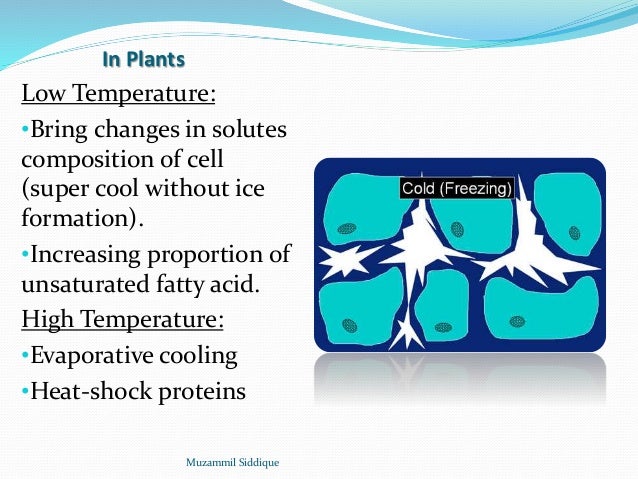 In Plants

Low Temperature:

•Bring changes in solutes composition of cell (super cool without ice formation).

•Increasing proportion of unsaturated fatty acid.

High Temperature:

•Evaporative cooling

•Heat-shock proteins

Cold (Freezing)

Muzammil Siddique